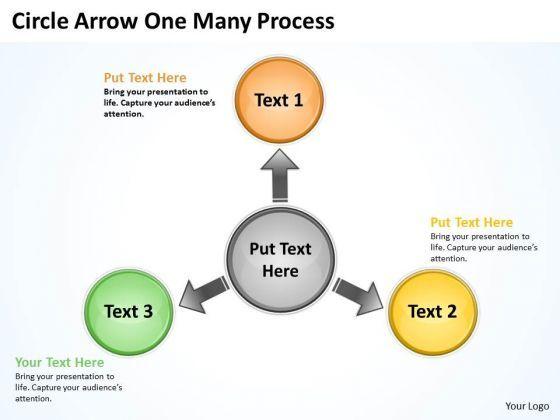 Circle Arrow One Many Process

Put Text Here
Bring your presentation to life. Capture your audience's attention.

Text 1

Put Text Here

Put Text Here
Bring your presentation to life. Capture your audience's attention.

Text 3

Text 2

Your Text Here
Bring your presentation to life. Capture your audience's attention.

Your Logo